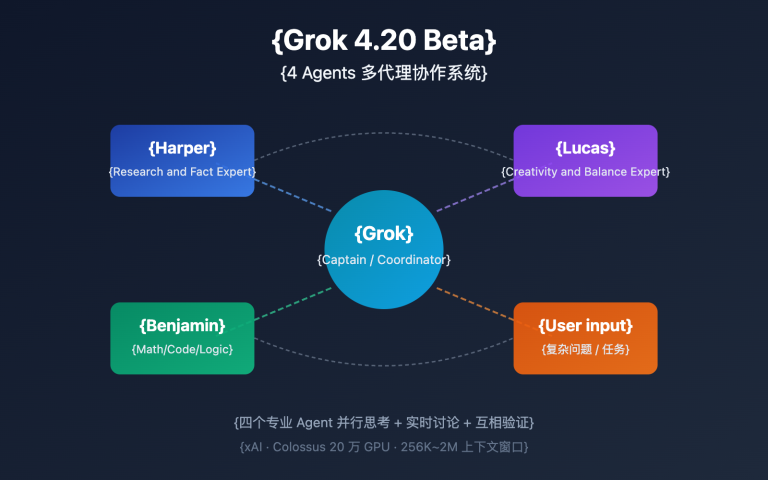 {Grok 4.20 Beta}
{4 Agents 多代理协作系统}

{Harper}
{Research and Fact Expert}

{Lucas}
{Creativity and Balance Expert}

{Grok}
{Captain / Coordinator}

{Benjamin}
{Math/Code/Logic}

{User input}
{复杂问题 / 任务}

{四个专业 Agent 并行思考 + 实时讨论 + 互相验证}
{xAI · Colossus 20 万 GPU · 256K~2M 上下文窗口}